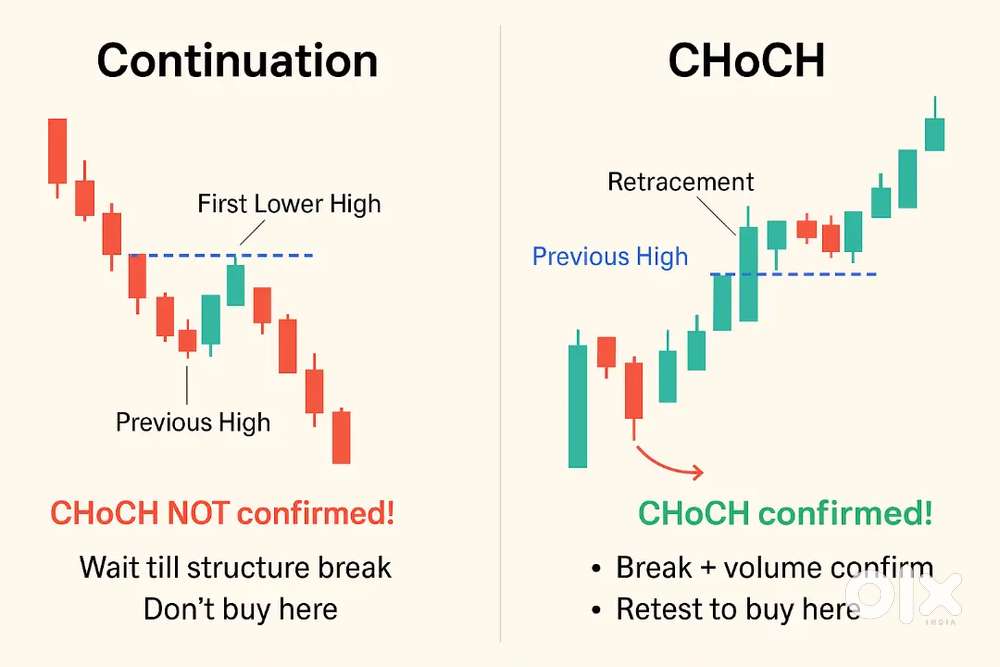 Continuation

First Lower High

Previous High

CHoCH NOT confirmed!

Wait till structure break
Don't buy here

CHoCH

Retracement

Previous High

CHoCH confirmed!

• Break + volume confirm
• Retest to buy here

OLX
INDIA